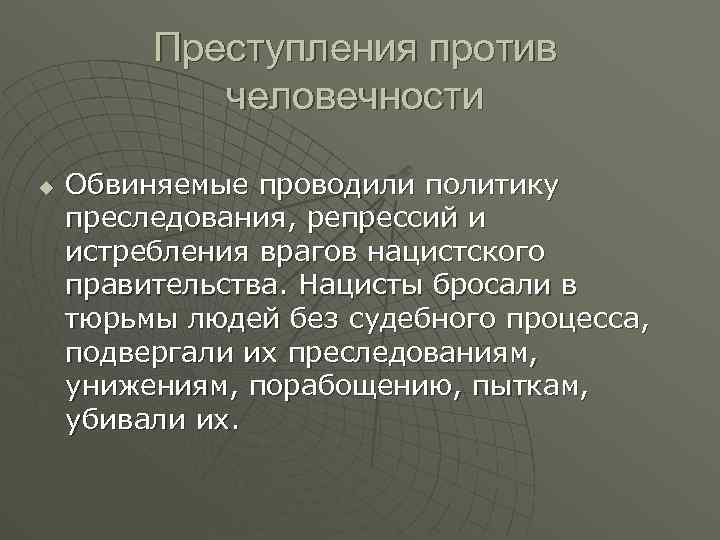 Преступления против человечности

Обвиняемые проводили политику преследования, репрессий и истребления врагов нацистского правительства. Нацисты бросали в тюрьмы людей без судебного процесса, подвергали их преследованиям, унижениям, порабощению, пыткам, убивали их.